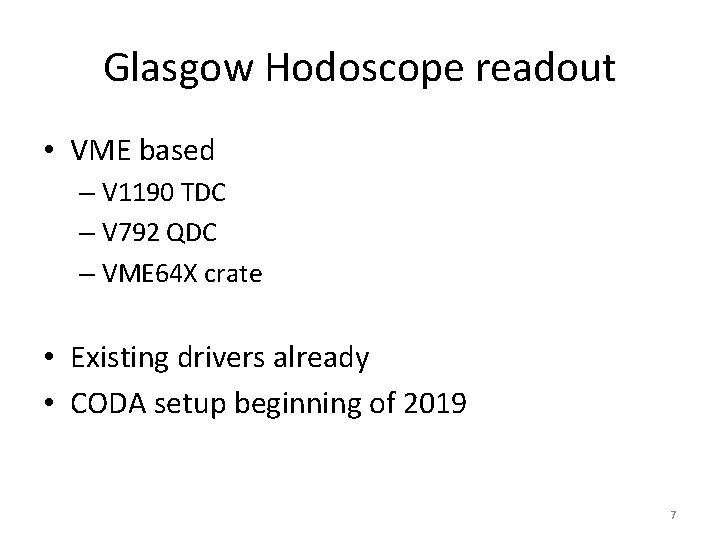 Glasgow Hodoscope readout

• VME based
  – V1190 TDC
  – V792 QDC
  – VME64X crate

• Existing drivers already
• CODA setup beginning of 2019

7